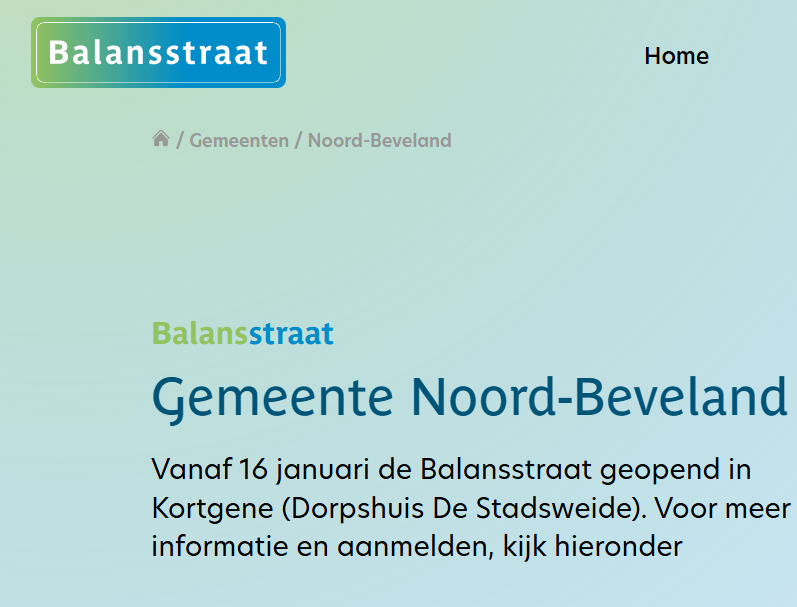 Balansstraat

Home

/ Gemeenten / Noord-Beveland

Balansstraat

Gemeente Noord-Beveland

Vanaf 16 januari de Balansstraat geopend in Kortgene (Dorpshuis De Stadsweide). Voor meer informatie en aanmelden, kijk hieronder